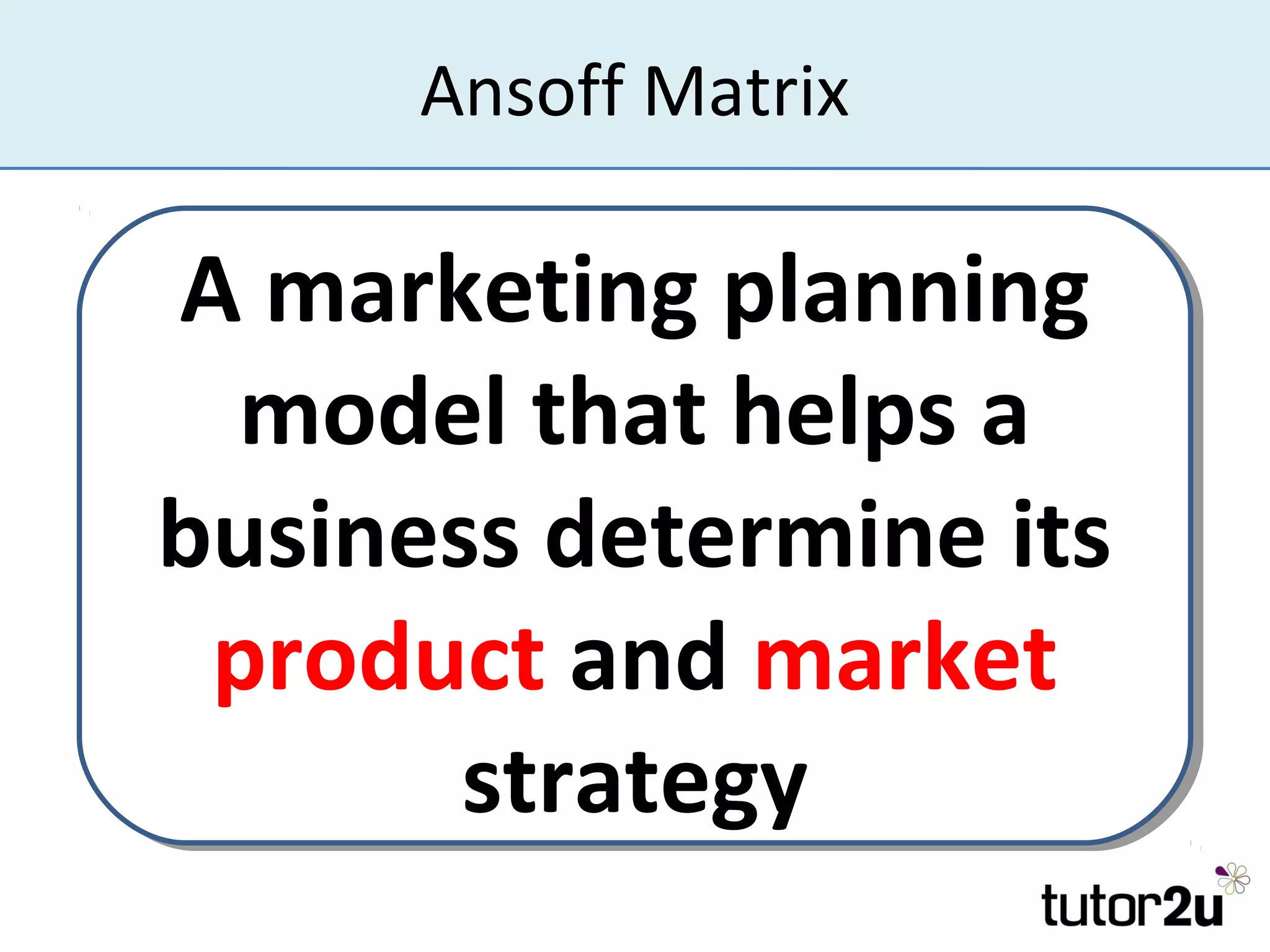 Ansoff Matrix

A marketing planning model that helps a business determine its product and market strategy

tutor2u